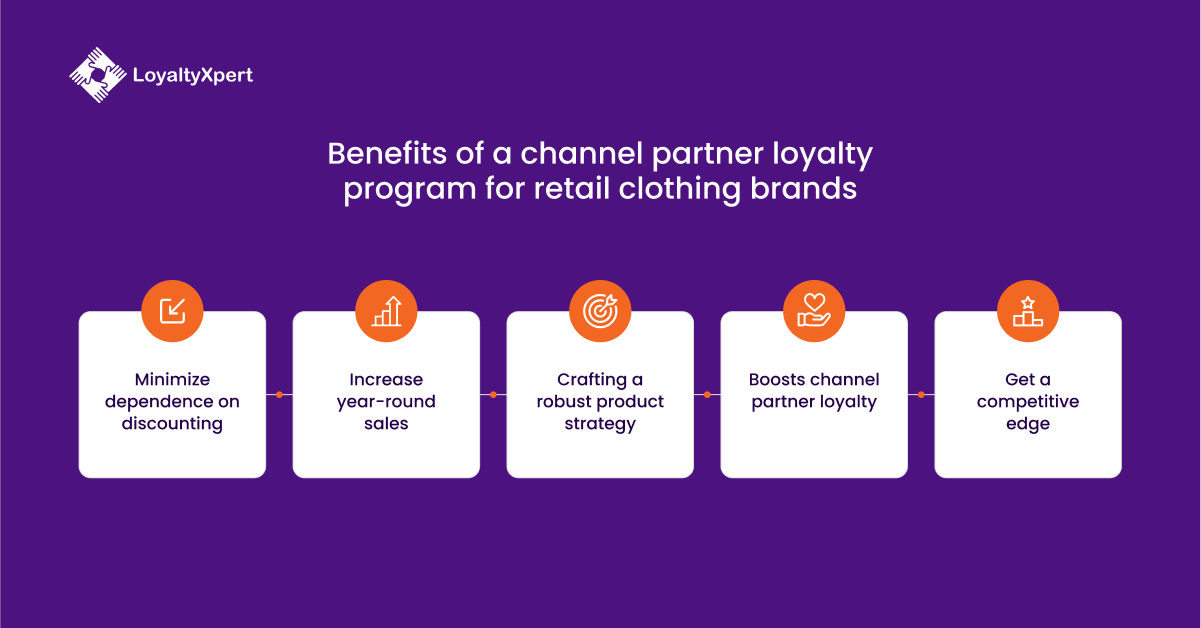 LoyaltyXpert

Benefits of a channel partner loyalty program for retail clothing brands

Minimize dependence on discounting

Increase year-round sales

Crafting a robust product strategy

Boosts channel partner loyalty

Get a competitive edge